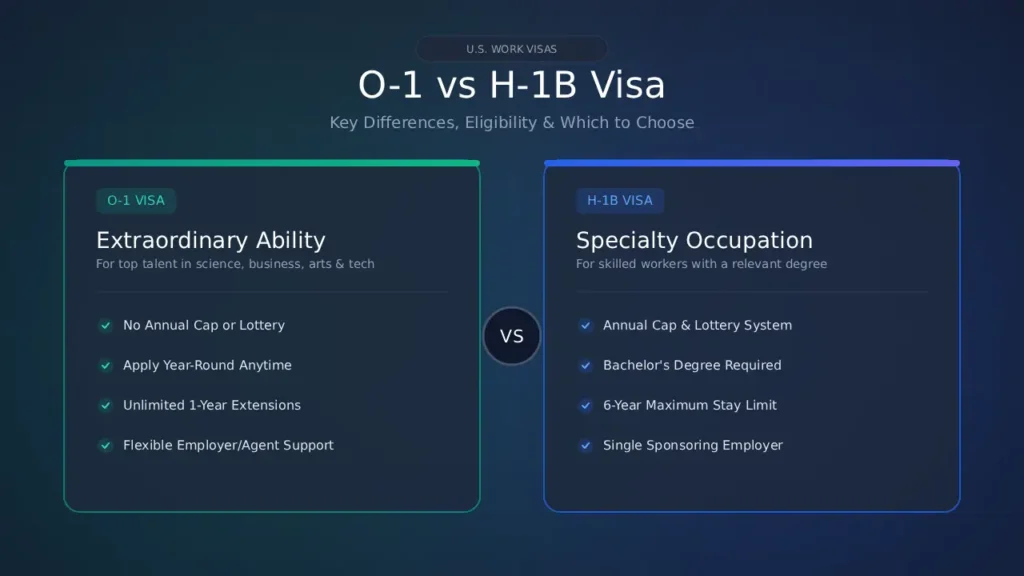 U.S. WORK VISAS

O-1 vs H-1B Visa

Key Differences, Eligibility & Which to Choose

O-1 VISA

Extraordinary Ability

For top talent in science, business, arts & tech

No Annual Cap or Lottery

Apply Year-Round Anytime

Unlimited 1-Year Extensions

Flexible Employer/Agent Support

VS

H-1B VISA

Specialty Occupation

For skilled workers with a relevant degree

Annual Cap & Lottery System

Bachelor's Degree Required

6-Year Maximum Stay Limit

Single Sponsoring Employer